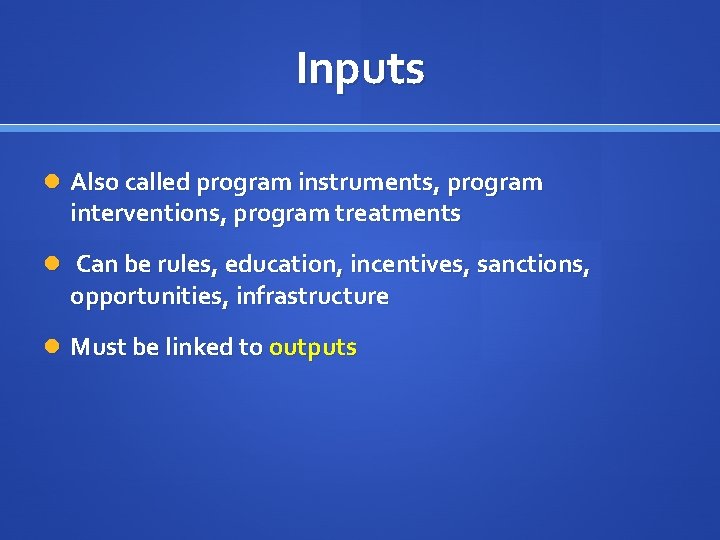 Inputs

Also called program instruments, program interventions, program treatments

Can be rules, education, incentives, sanctions, opportunities, infrastructure

Must be linked to outputs